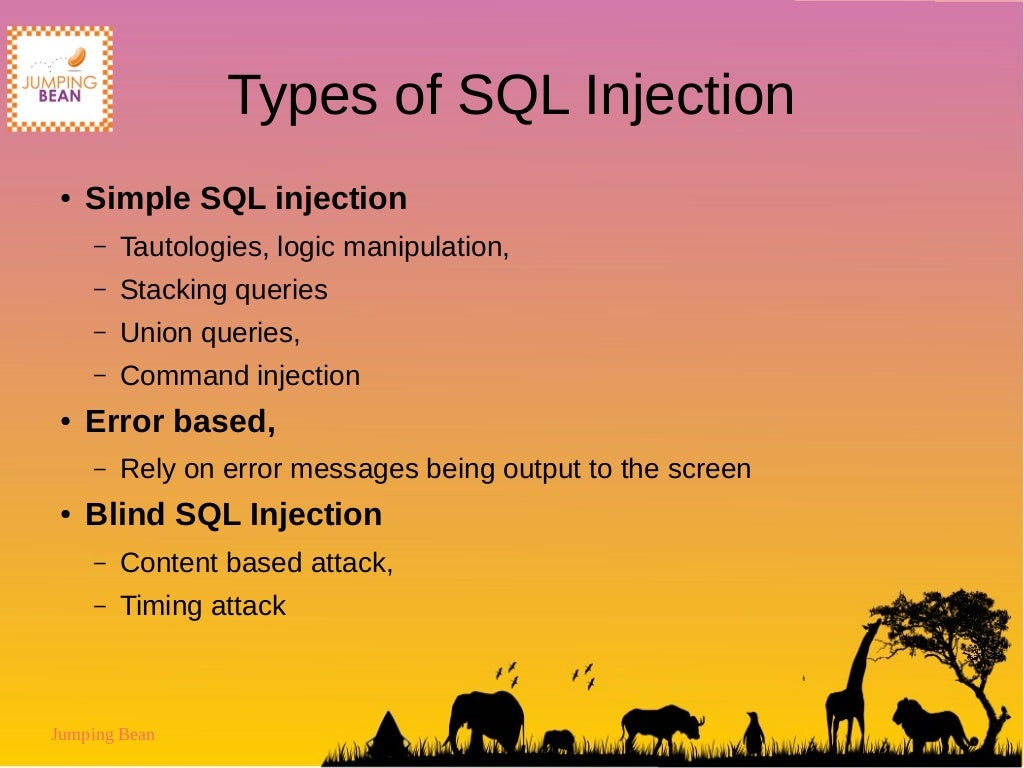 JUMPING BEAN

Types of SQL Injection

• Simple SQL injection
  – Tautologies, logic manipulation,
  – Stacking queries
  – Union queries,
  – Command injection
• Error based,
  – Rely on error messages being output to the screen
• Blind SQL Injection
  – Content based attack,
  – Timing attack

Jumping Bean